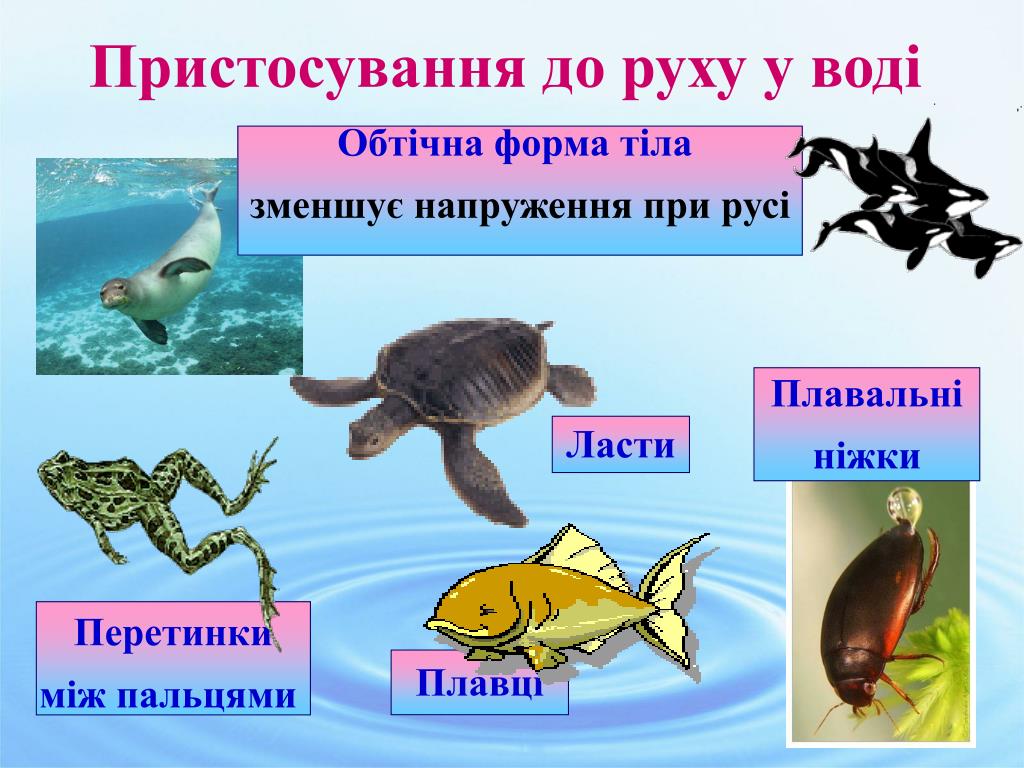 Пристосування до руху у воді

Обтічна форма тіла зменшує напруження при русі

Ласти

Плавальні ніжки

Перетинки між пальцями

Плавці